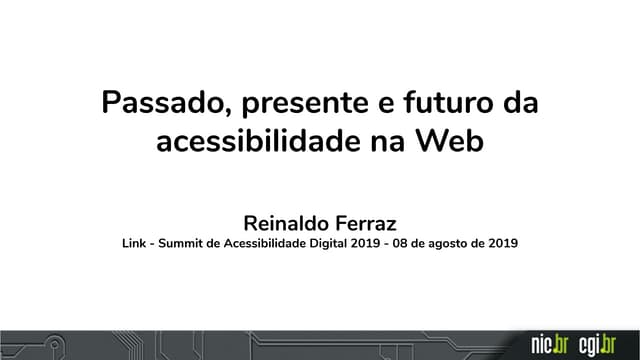 Passado, presente e futuro da acessibilidade na Web

Reinaldo Ferraz

Link - Summit de Acessibilidade Digital 2019 - 08 de agosto de 2019

nic.br cgi.br